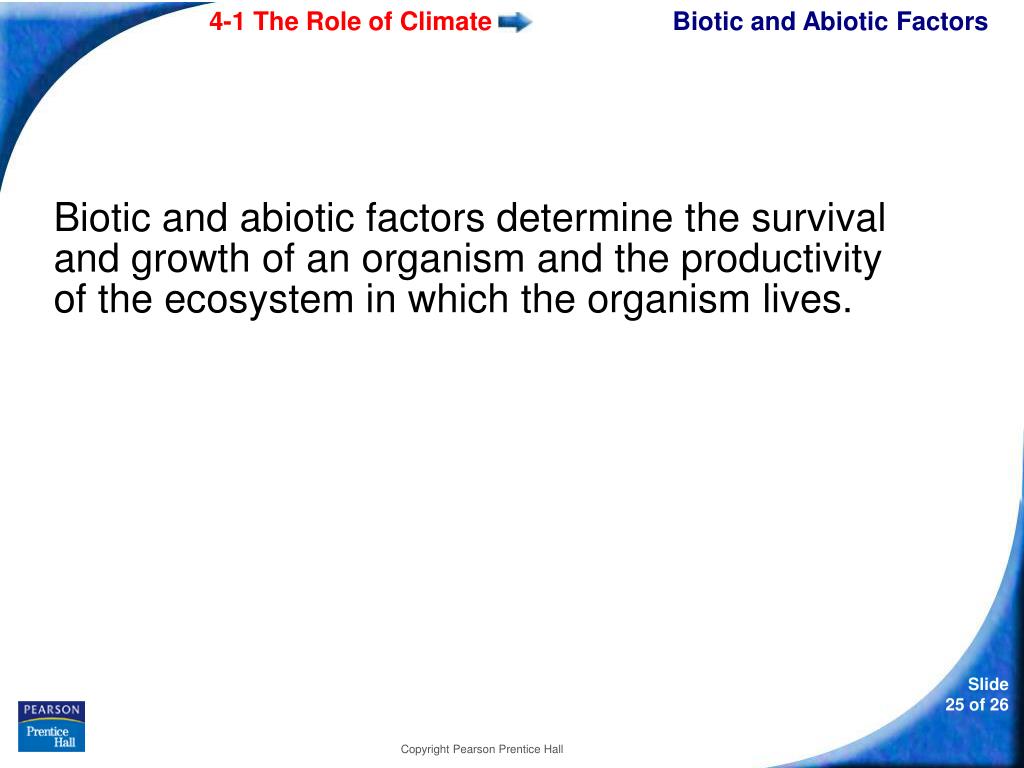 4-1 The Role of Climate

Biotic and Abiotic Factors

Biotic and abiotic factors determine the survival and growth of an organism and the productivity of the ecosystem in which the organism lives.

PEARSON
Prentice Hall

Copyright Pearson Prentice Hall

Slide
25 of 26